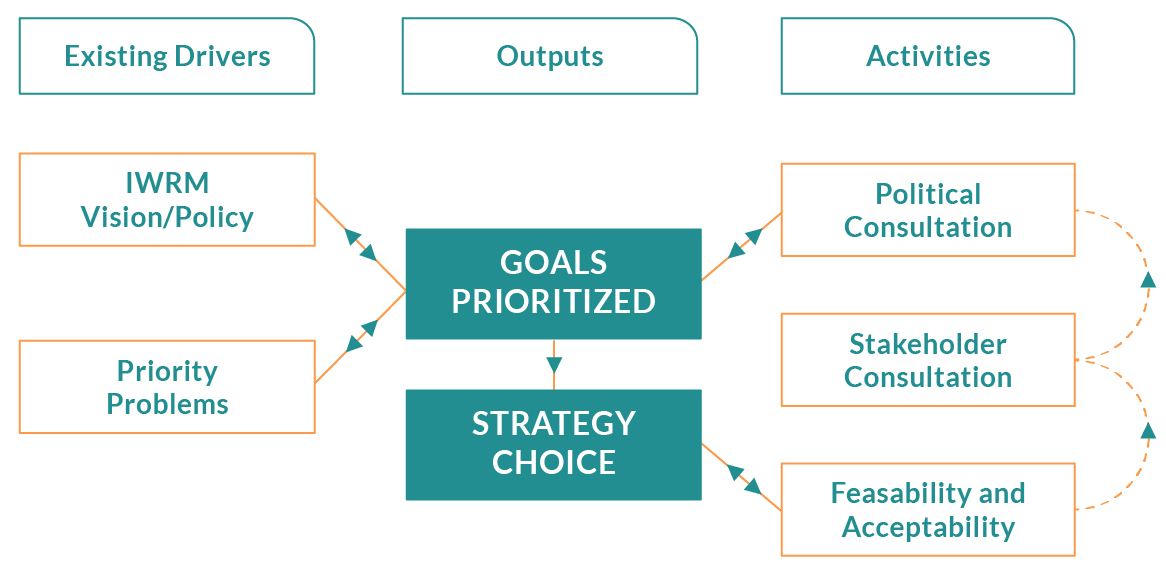 Existing Drivers

Outputs

Activities

IWRM Vision/Policy

Priority Problems

GOALS PRIORITIZED

STRATEGY CHOICE

Political Consultation

Stakeholder Consultation

Feasability and Acceptability